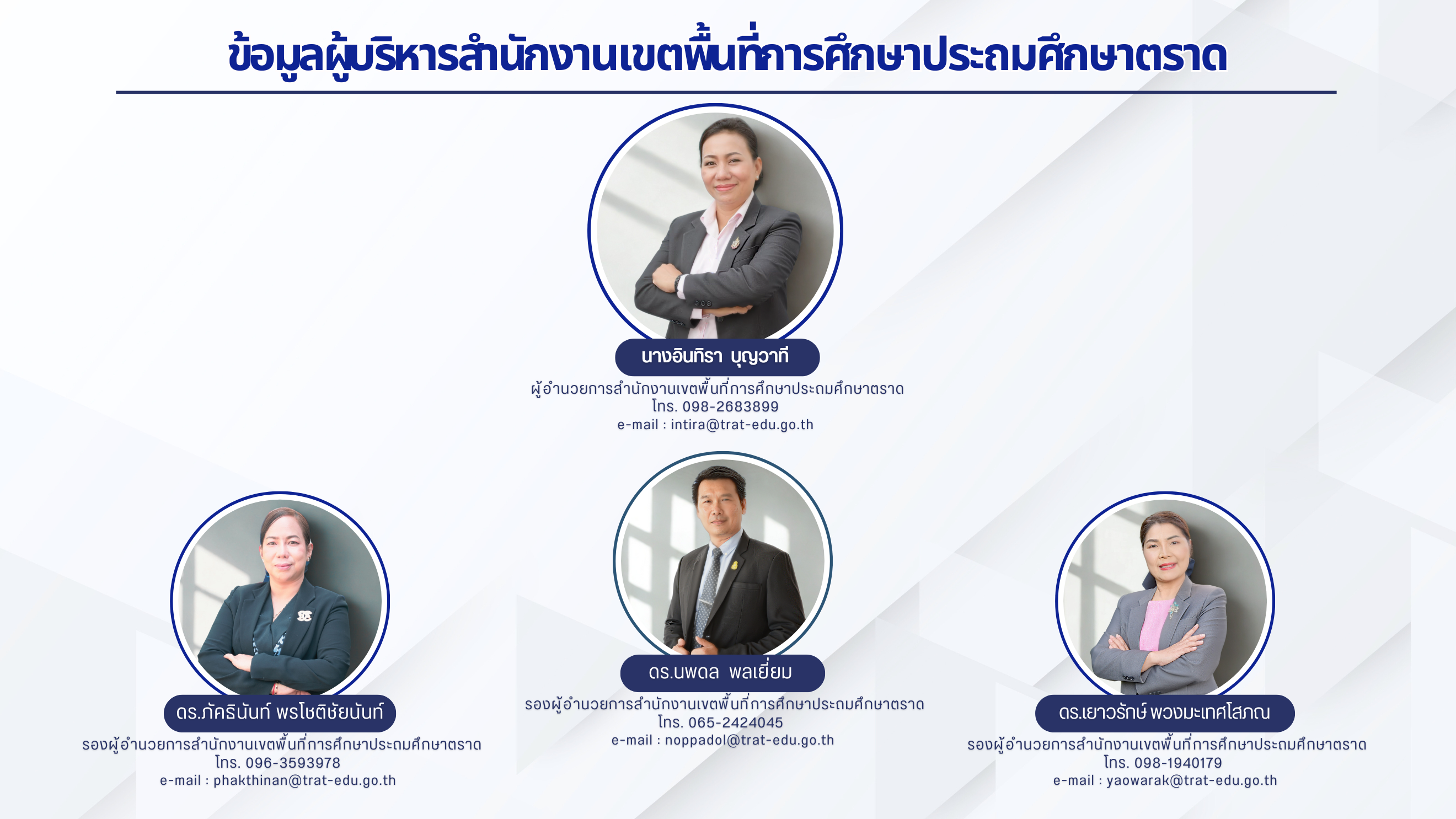 ข้อมูลผู้บริหารสำนักงานเขตพื้นที่การศึกษาประถมศึกษาตราด

นางอินทิรา บุญวาที
ผู้อำนวยการสำนักงานเขตพื้นที่การศึกษาประถมศึกษาตราด
โทร. 098-2683899
e-mail : intira@trat-edu.go.th

ดร.ภัคธินันท์ พรโชติชัยนันท์
รองผู้อำนวยการสำนักงานเขตพื้นที่การศึกษาประถมศึกษาตราด
โทร. 096-3593978
e-mail : phakthinan@trat-edu.go.th

ดร.นพดล พลเยี่ยม
รองผู้อำนวยการสำนักงานเขตพื้นที่การศึกษาประถมศึกษาตราด
โทร. 065-2424045
e-mail : noppadol@trat-edu.go.th

ดร.เยาวรักษ์ พวงมะเทศโสภณ
รองผู้อำนวยการสำนักงานเขตพื้นที่การศึกษาประถมศึกษาตราด
โทร. 098-1940179
e-mail : yaowarak@trat-edu.go.th